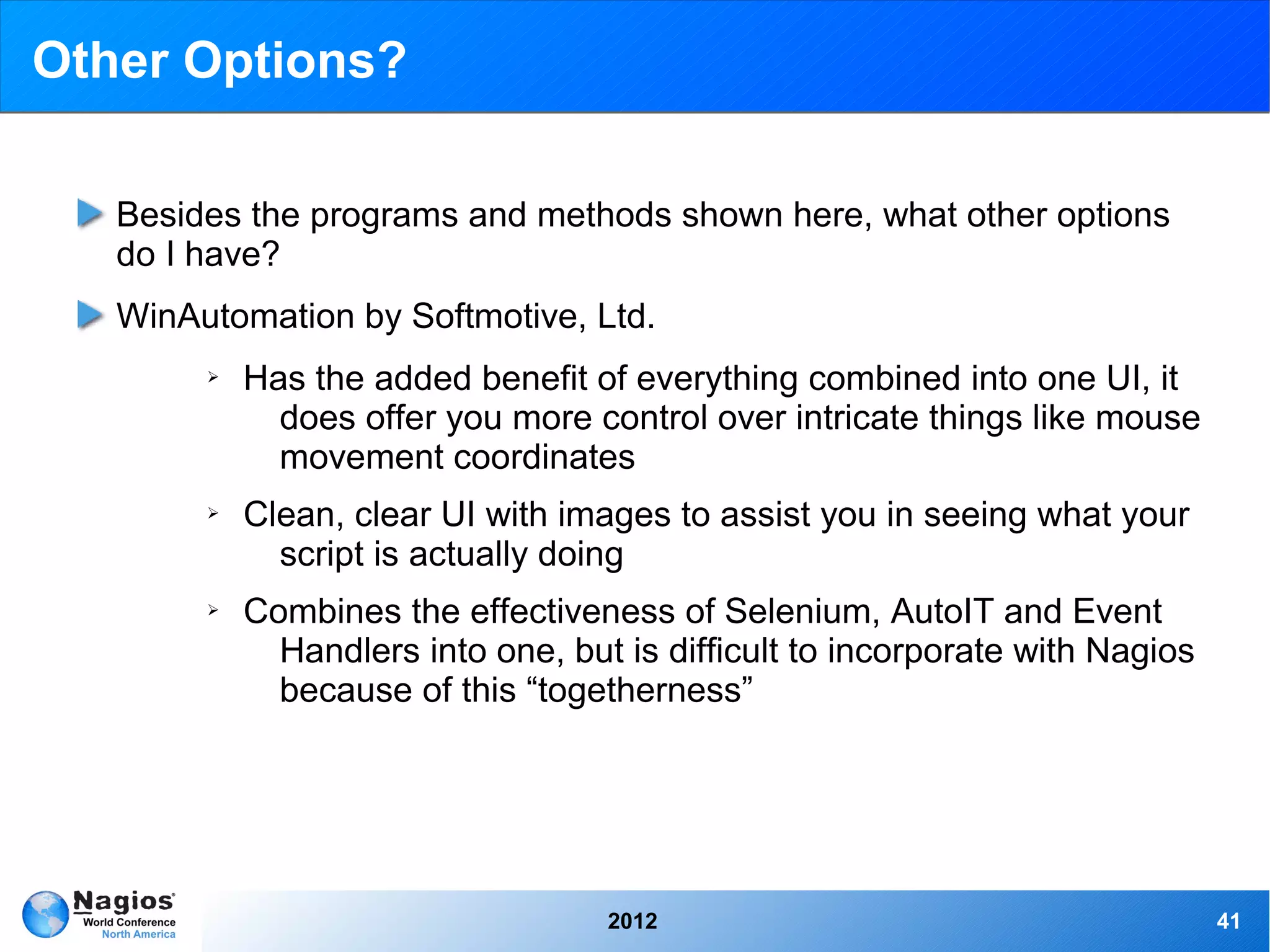 Other Options?

Besides the programs and methods shown here, what other options do I have?

WinAutomation by Softmotive, Ltd.

Has the added benefit of everything combined into one UI, it does offer you more control over intricate things like mouse movement coordinates

Clean, clear UI with images to assist you in seeing what your script is actually doing

Combines the effectiveness of Selenium, AutoIT and Event Handlers into one, but is difficult to incorporate with Nagios because of this “togetherness”

Nagios World Conference North America

2012

41